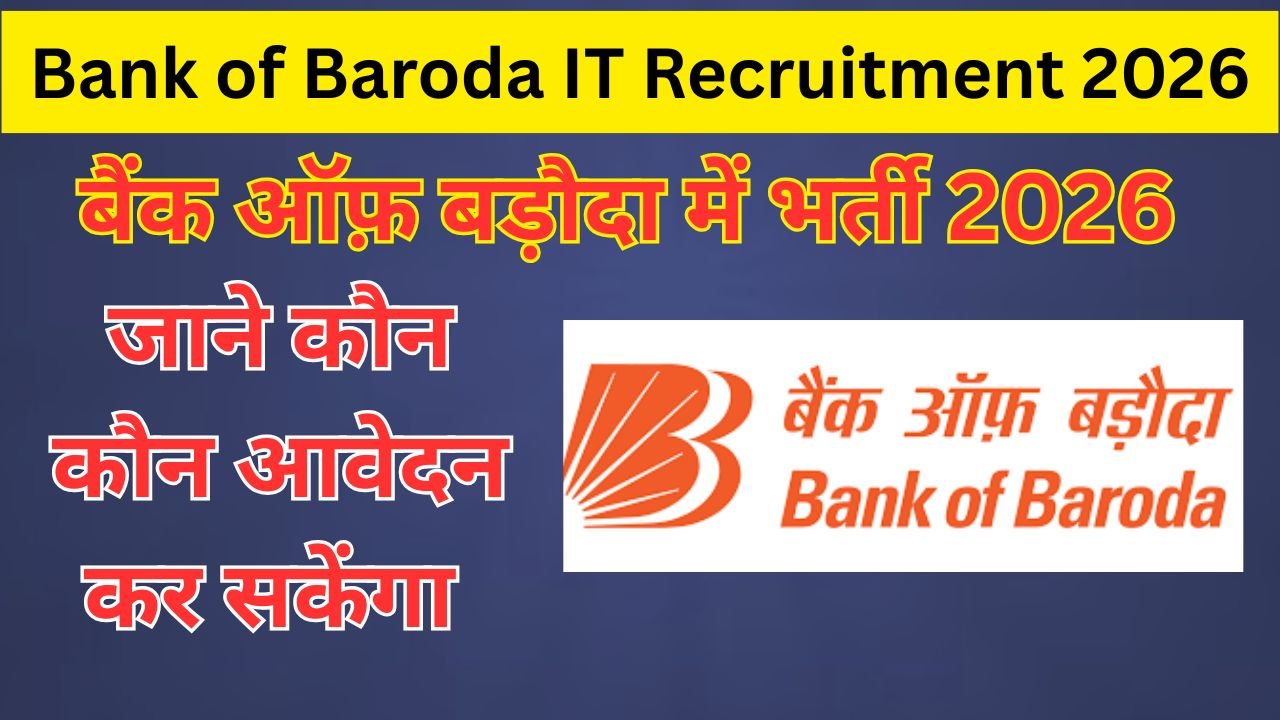 Bank of Baroda IT Recruitment 2026

बैंक ऑफ़ बड़ौदा में भर्ती 2026

जाने कौन कौन आवेदन कर सकेंगा

बैंक ऑफ़ बड़ौदा
Bank of Baroda